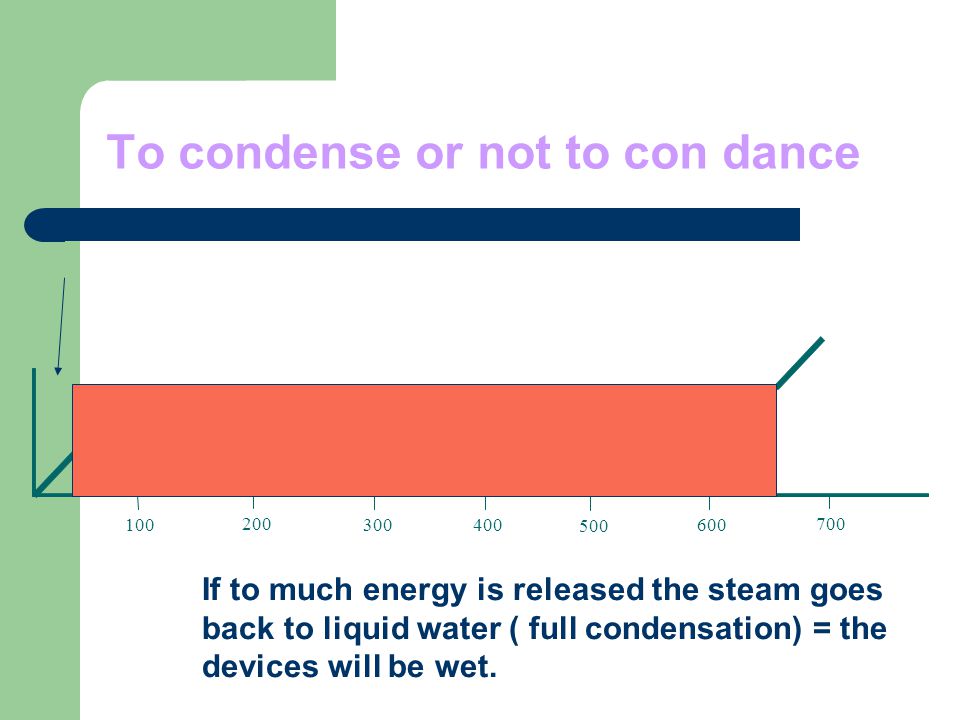 To condense or not to con dance

100 200 300 400 500 600 700

If to much energy is released the steam goes back to liquid water ( full condensation) = the devices will be wet.